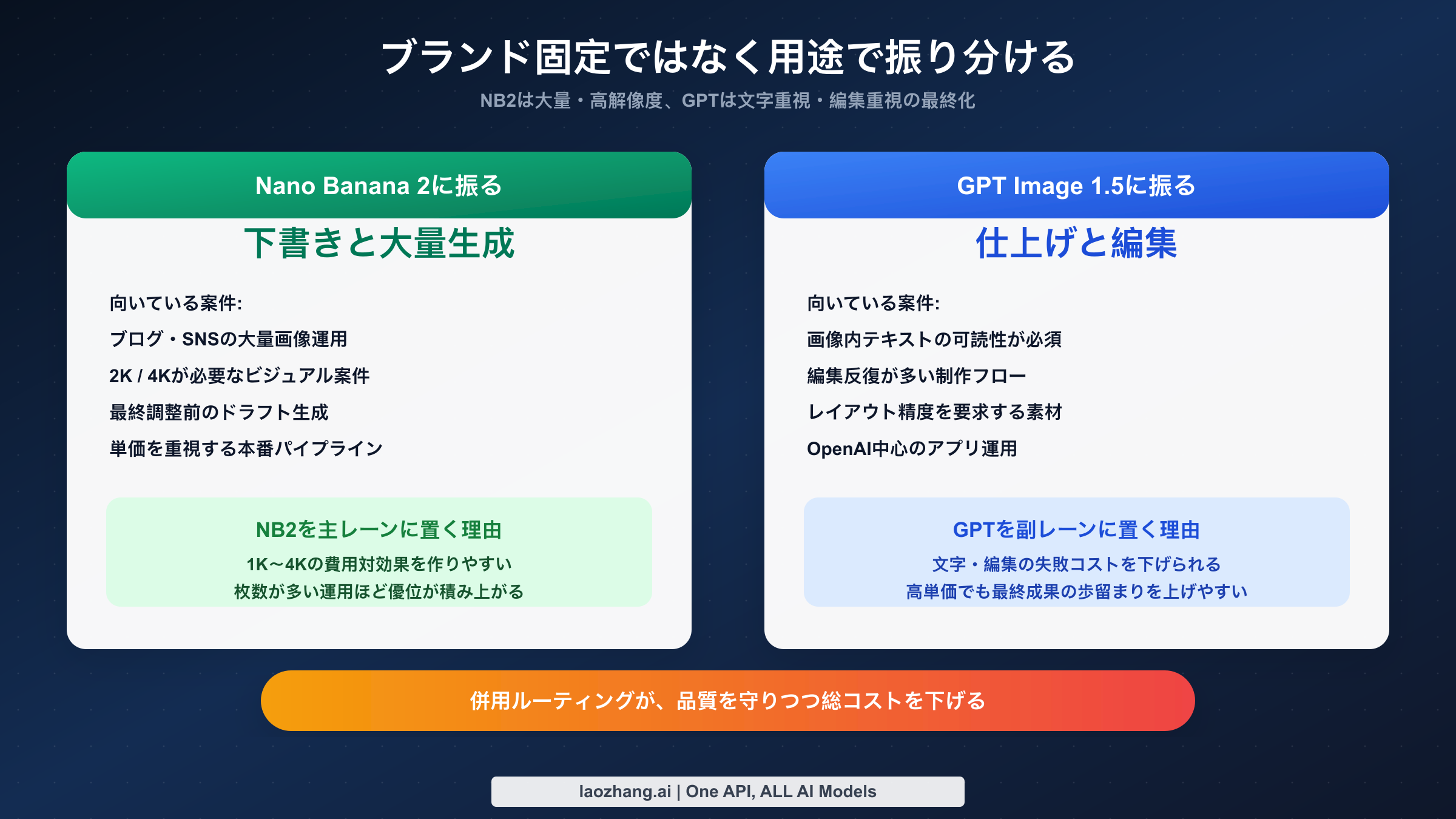 ブランド固定ではなく用途で振り分ける

NB2は大量・高解像度、GPTは文字重視・編集重視の最終化

Nano Banana 2に振る

下書きと大量生成

向いている案件:

ブログ・SNSの大量画像運用

2K / 4Kが必要なビジュアル案件

最終調整前のドラフト生成

単価を重視する本番パイプライン

NB2を主レーンに置く理由

1K〜4Kの費用対効果を作りやすい

枚数が多い運用ほど優位が積み上がる

GPT Image 1.5に振る

仕上げと編集

向いている案件:

画像内テキストの可読性が必須

編集反復が多い制作フロー

レイアウト精度を要求する素材

OpenAI中心のアプリ運用

GPTを副レーンに置く理由

文字・編集の失敗コストを下げられる

高単価でも最終成果の歩留まりを上げやすい

併用ルーティングが、品質を守りつつ総コストを下げる

laozhang.ai | One API, ALL AI Models